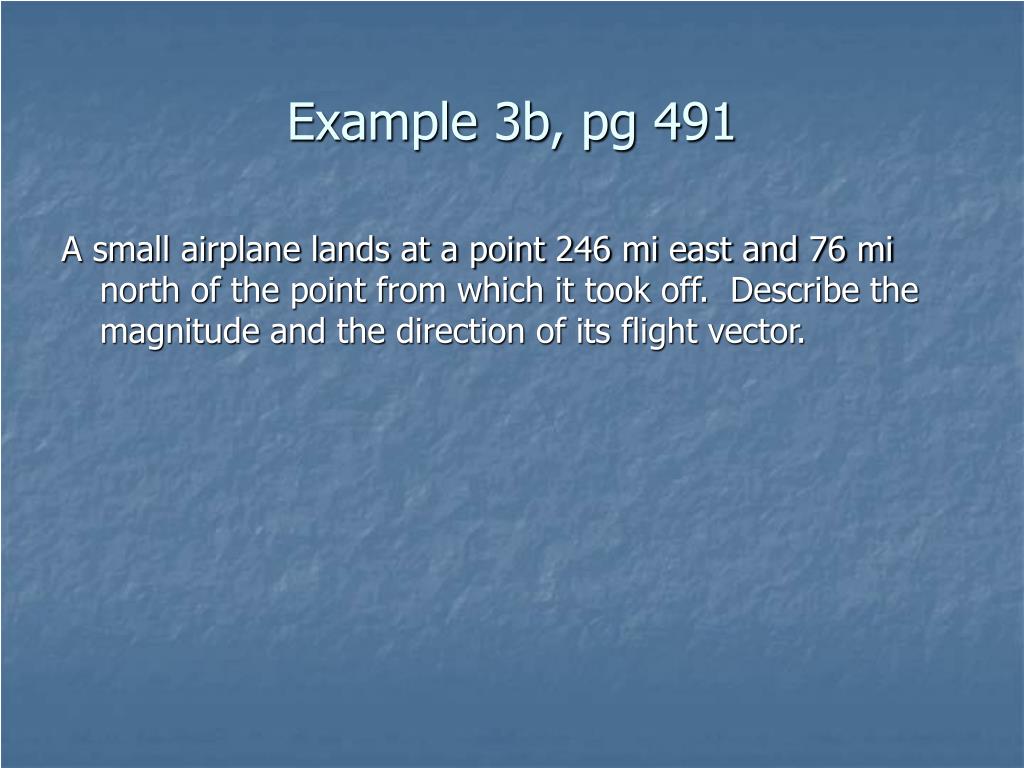 Example 3b, pg 491

A small airplane lands at a point 246 mi east and 76 mi north of the point from which it took off. Describe the magnitude and the direction of its flight vector.